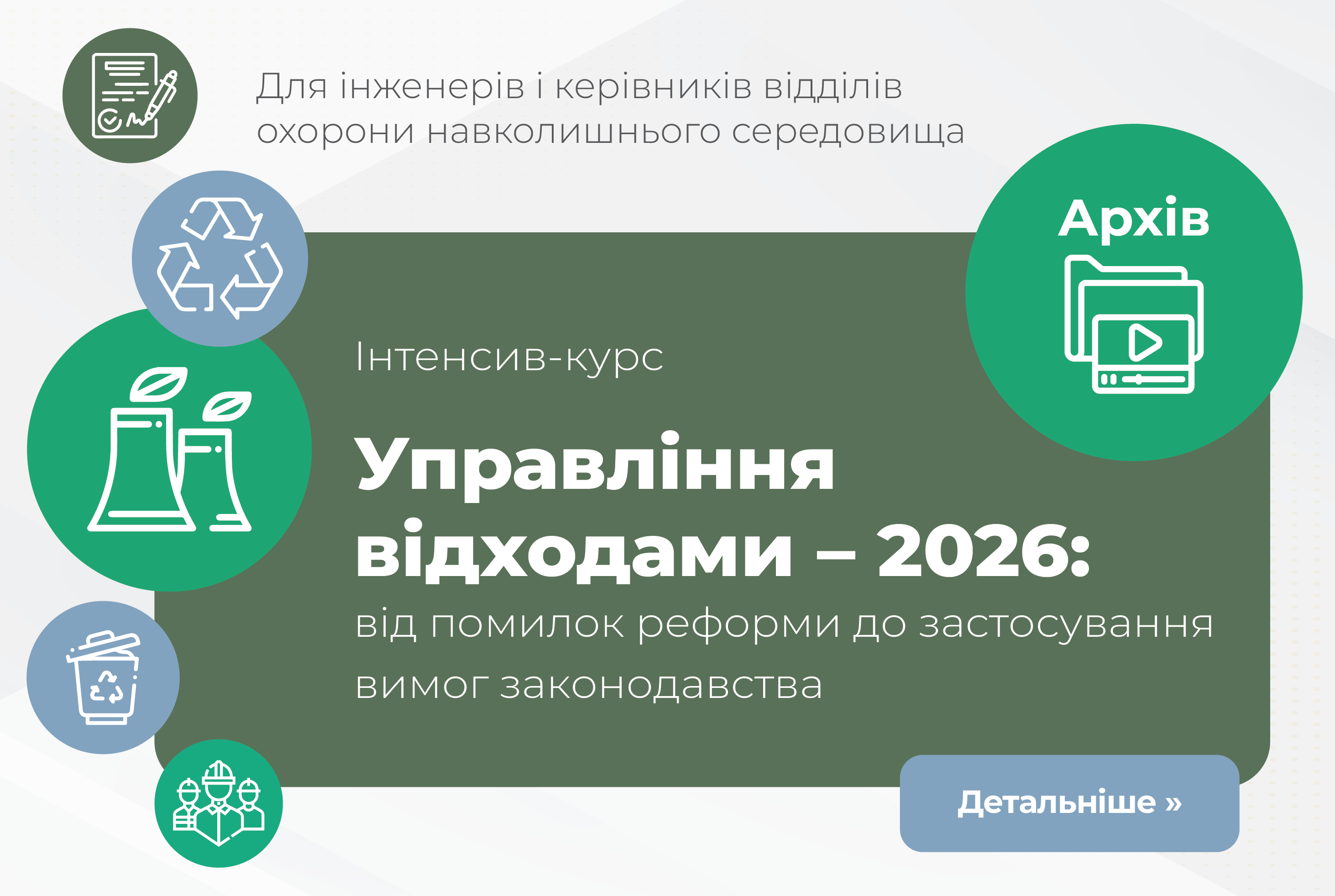 Для інженерів і керівників відділів охорони навколишнього середовища

Архів

Інтенсив-курс

Управління відходами – 2026:

від помилок реформи до застосування вимог законодавства

Детальніше »